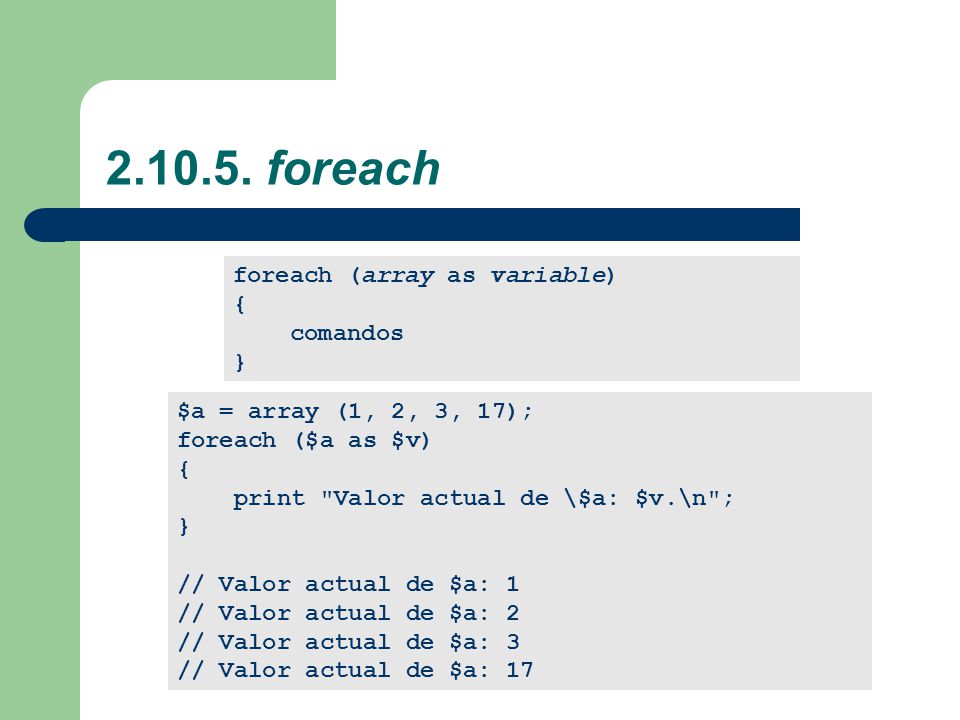 2.10.5. foreach

foreach (array as variable)
{
    comandos
}

$a = array (1, 2, 3, 17);
foreach ($a as $v)
{
    print "Valor actual de \$a: $v.\n";
}

// Valor actual de $a: 1
// Valor actual de $a: 2
// Valor actual de $a: 3
// Valor actual de $a: 17